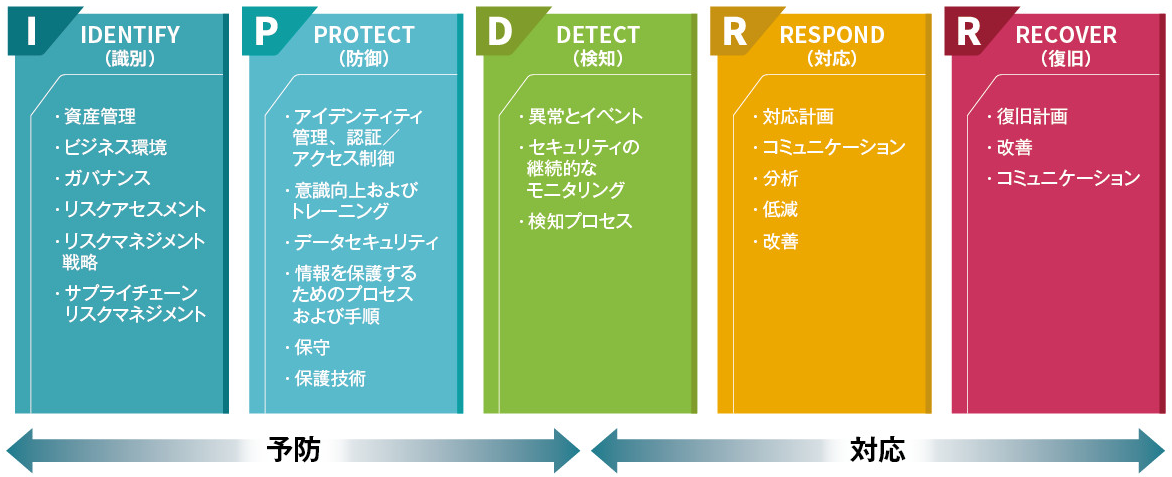 I IDENTIFY
（識別）

・資産管理
・ビジネス環境
・ガバナンス
・リスクアセスメント
・リスクマネジメント戦略
・サプライチェーンリスクマネジメント

P PROTECT
（防御）

・アイデンティティ管理、認証／アクセス制御
・意識向上およびトレーニング
・データセキュリティ
・情報を保護するためのプロセスおよび手順
・保守
・保護技術

D DETECT
（検知）

・異常とイベント
・セキュリティの継続的なモニタリング
・検知プロセス

R RESPOND
（対応）

・対応計画
・コミュニケーション
・分析
・低減
・改善

R RECOVER
（復旧）

・復旧計画
・改善
・コミュニケーション

予防

対応